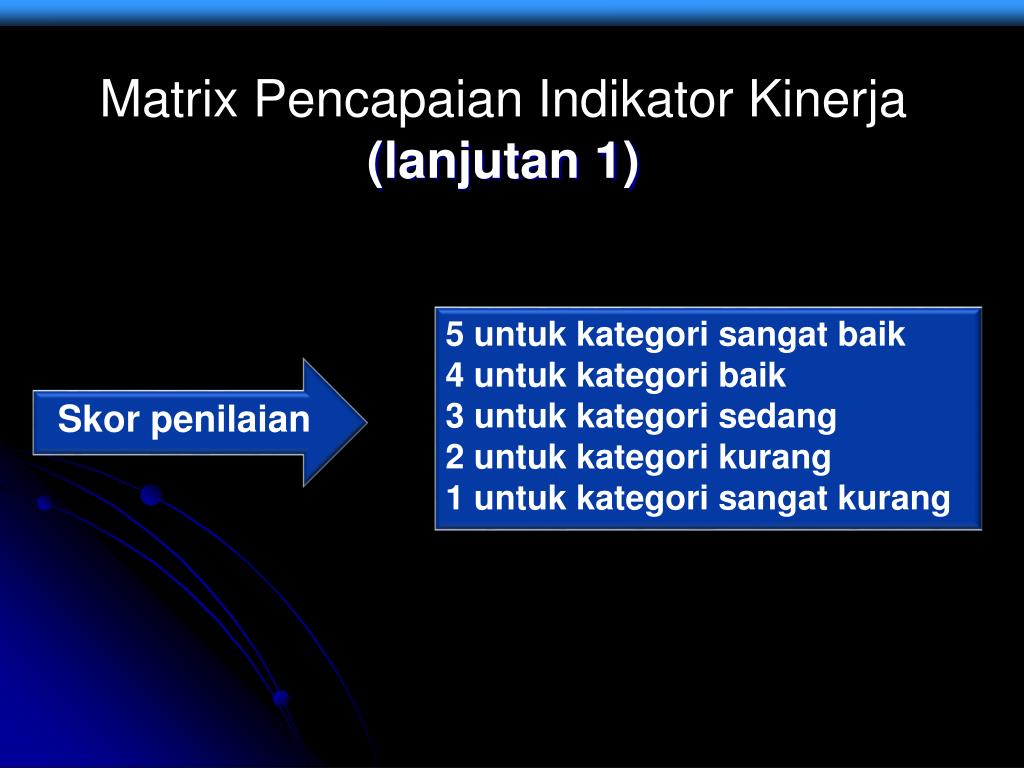 Matrix Pencapaian Indikator Kinerja
(lanjutan 1)

Skor penilaian

5 untuk kategori sangat baik
4 untuk kategori baik
3 untuk kategori sedang
2 untuk kategori kurang
1 untuk kategori sangat kurang